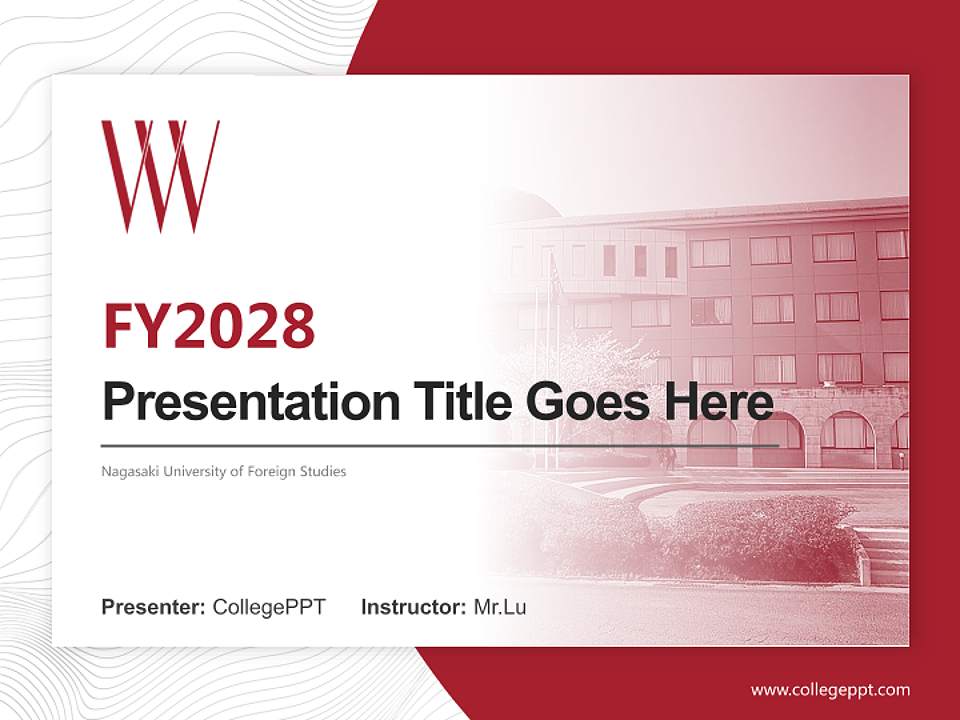 W

FY2028

Presentation Title Goes Here

Nagasaki University of Foreign Studies

Presenter: CollegePPT Instructor: Mr.Lu

www.collegeppt.com